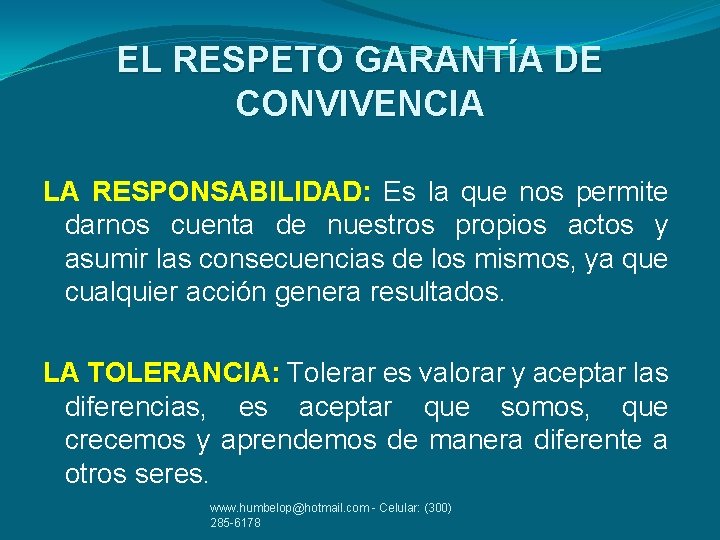 EL RESPETO GARANTÍA DE CONVIVENCIA

LA RESPONSABILIDAD: Es la que nos permite darnos cuenta de nuestros propios actos y asumir las consecuencias de los mismos, ya que cualquier acción genera resultados.

LA TOLERANCIA: Tolerar es valorar y aceptar las diferencias, es aceptar que somos, que crecemos y aprendemos de manera diferente a otros seres.

www.humbelop@hotmail.com - Celular: (300) 285-6178